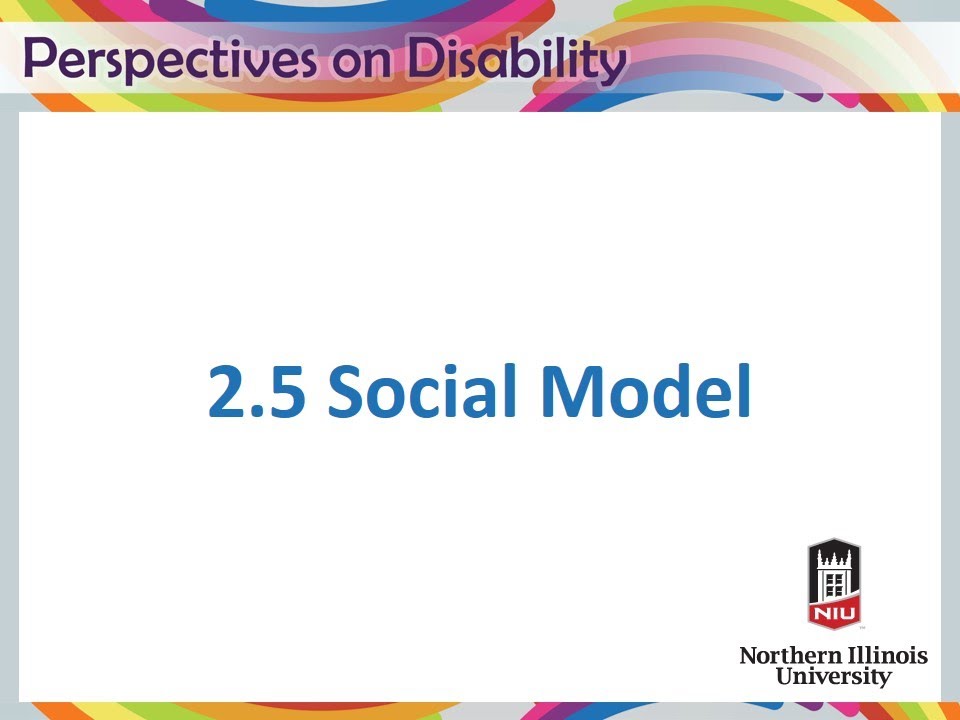 Perspectives on Disability

2.5 Social Model

NIU

Northern Illinois University